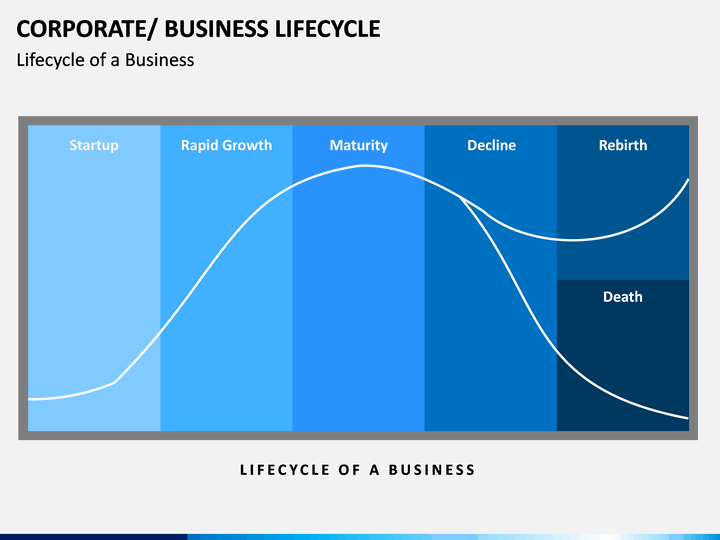 CORPORATE/ BUSINESS LIFECYCLE
Lifecycle of a Business

Startup
Rapid Growth
Maturity
Decline
Rebirth
Death

LIFECYCLE OF A BUSINESS